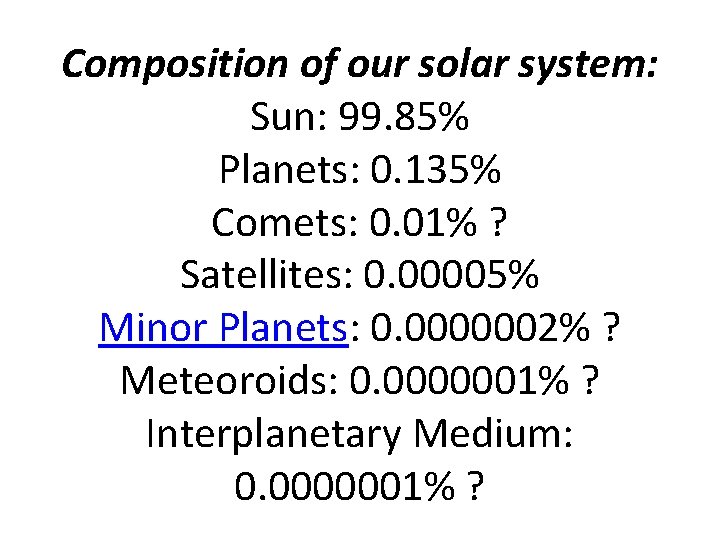 Composition of our solar system:
Sun: 99.85%
Planets: 0.135%
Comets: 0.01% ?
Satellites: 0.00005%
Minor Planets: 0.0000002% ?
Meteoroids: 0.0000001% ?
Interplanetary Medium:
0.0000001% ?